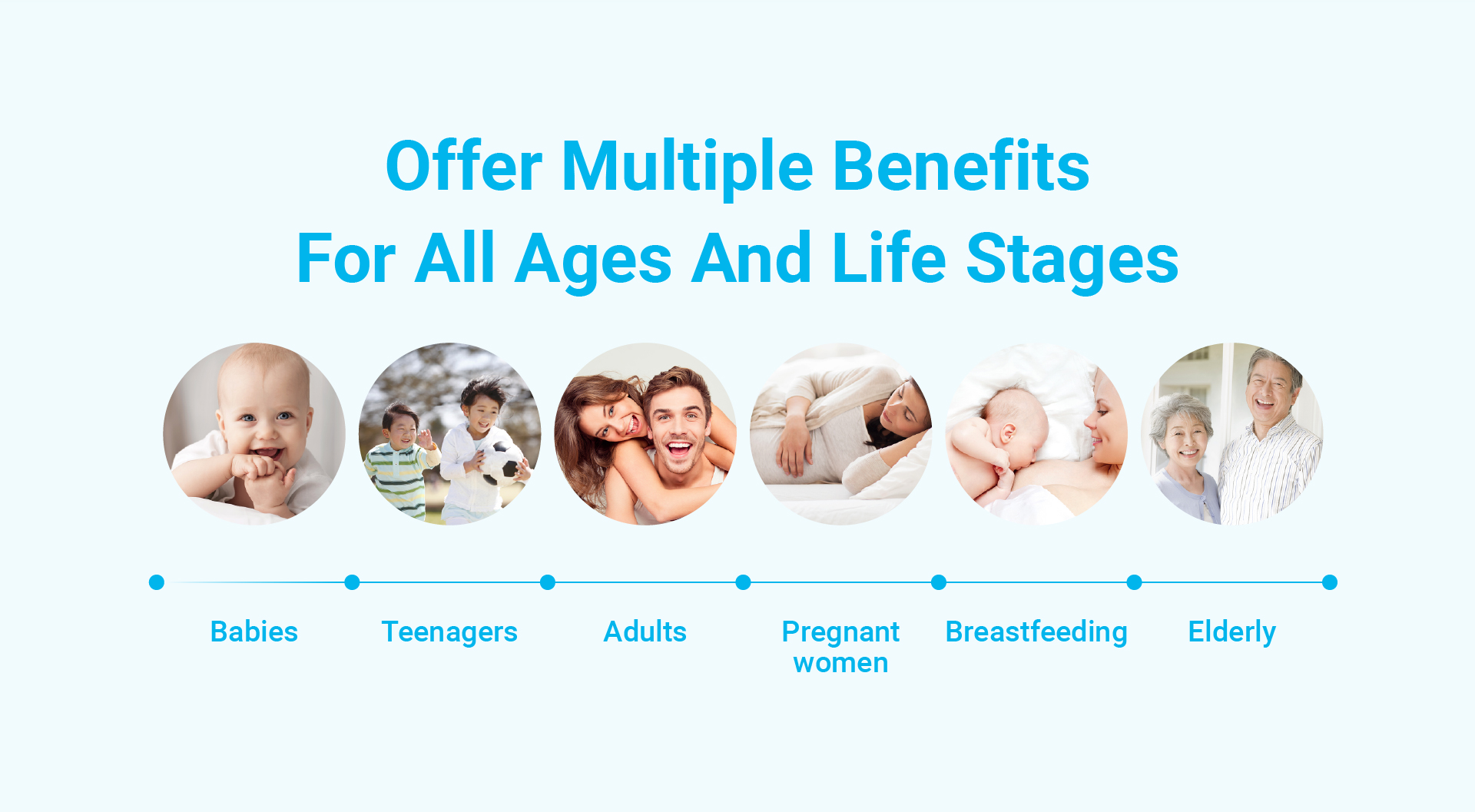 Offer Multiple Benefits
For All Ages And Life Stages

Babies

Teenagers

Adults

Pregnant women

Breastfeeding

Elderly